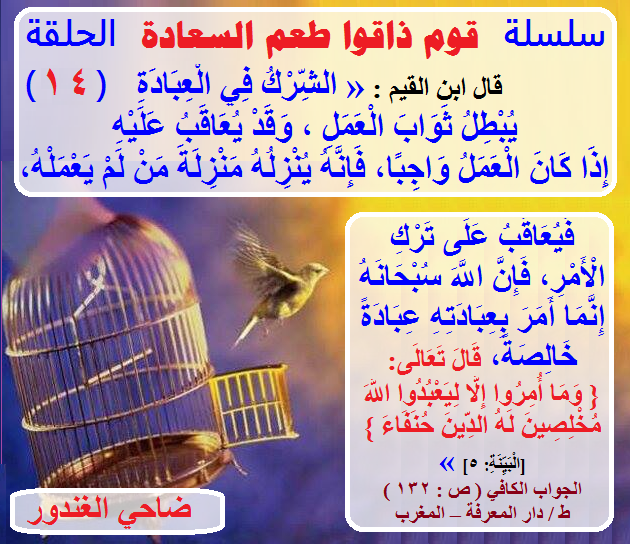 سلسلة قوم ذاقوا طعم السعادة الحلقة ( ١٤ )

قال ابن القيم : « الشِّرْكُ فِي الْعِبَادَةِ يُبْطِلُ ثَوَابَ الْعَمَلِ ، وَقَدْ يُعَاقَبُ عَلَيْهِ إِذَا كَانَ الْعَمَلُ وَاجِبًا، فَإِنَّهُ يُنْزِلُهُ مَنْزِلَةَ مَنْ لَمْ يَعْمَلْهُ،

فَيُعَاقَبُ عَلَى تَرْكِ الْأَمْرِ، فَإِنَّ اللَّهَ سُبْحَانَهُ إِنَّمَا أَمَرَ بِعِبَادَتِهِ عِبَادَةً خَالِصَةً، قَالَ تَعَالَى:

{ وَمَا أُمِرُوا إِلَّا لِيَعْبُدُوا اللَّهَ مُخْلِصِينَ لَهُ الدِّينَ حُنَفَاءَ }

[الْبَيِّنَةِ: ٥] »

الجواب الكافي ( ص : ١٣٢ )
ط / دار المعرفة – المغرب

ضاحي الغندور